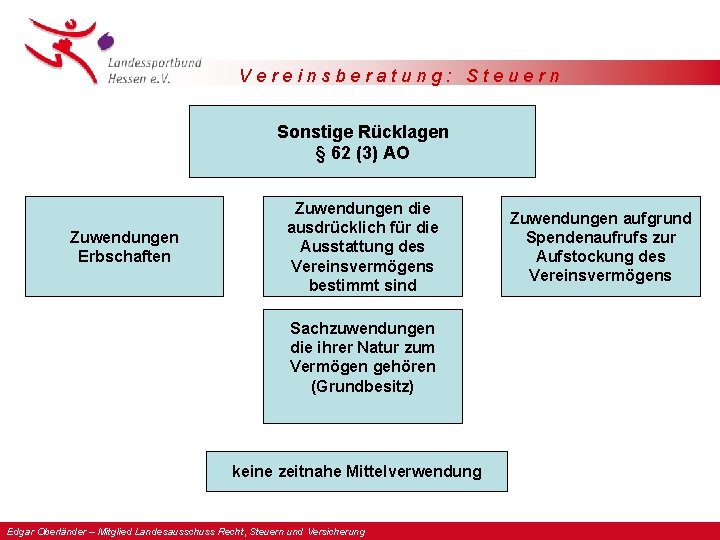 Landessportbund Hessen e.V.

Vereinsberatung: Steuern

Sonstige Rücklagen
§ 62 (3) AO

Zuwendungen Erbschaften

Zuwendungen die ausdrücklich für die Ausstattung des Vereinsvermögens bestimmt sind

Zuwendungen aufgrund Spendenaufrufs zur Aufstockung des Vereinsvermögens

Sachzuwendungen die ihrer Natur zum Vermögen gehören (Grundbesitz)

keine zeitnahe Mittelverwendung

Edgar Oberländer – Mitglied Landesausschuss Recht, Steuern und Versicherung